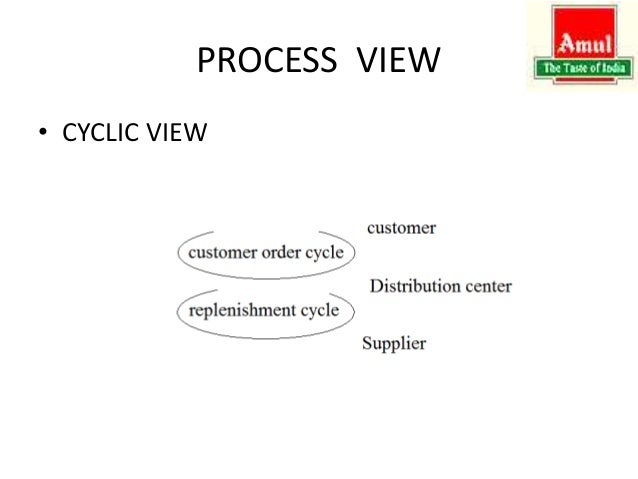 PROCESS VIEW

Amul
The Taste of India

• CYCLIC VIEW

customer

customer order cycle

Distribution center

replenishment cycle

Supplier